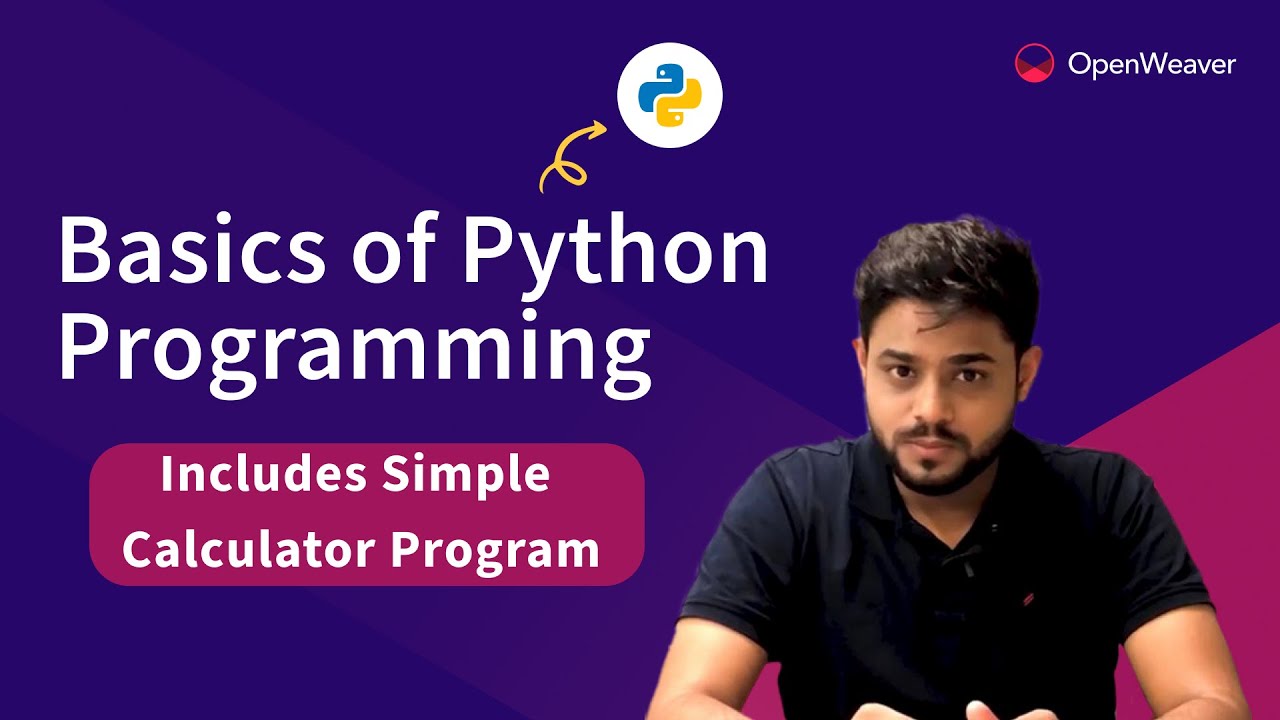 OpenWeaver

Basics of Python Programming

Includes Simple Calculator Program